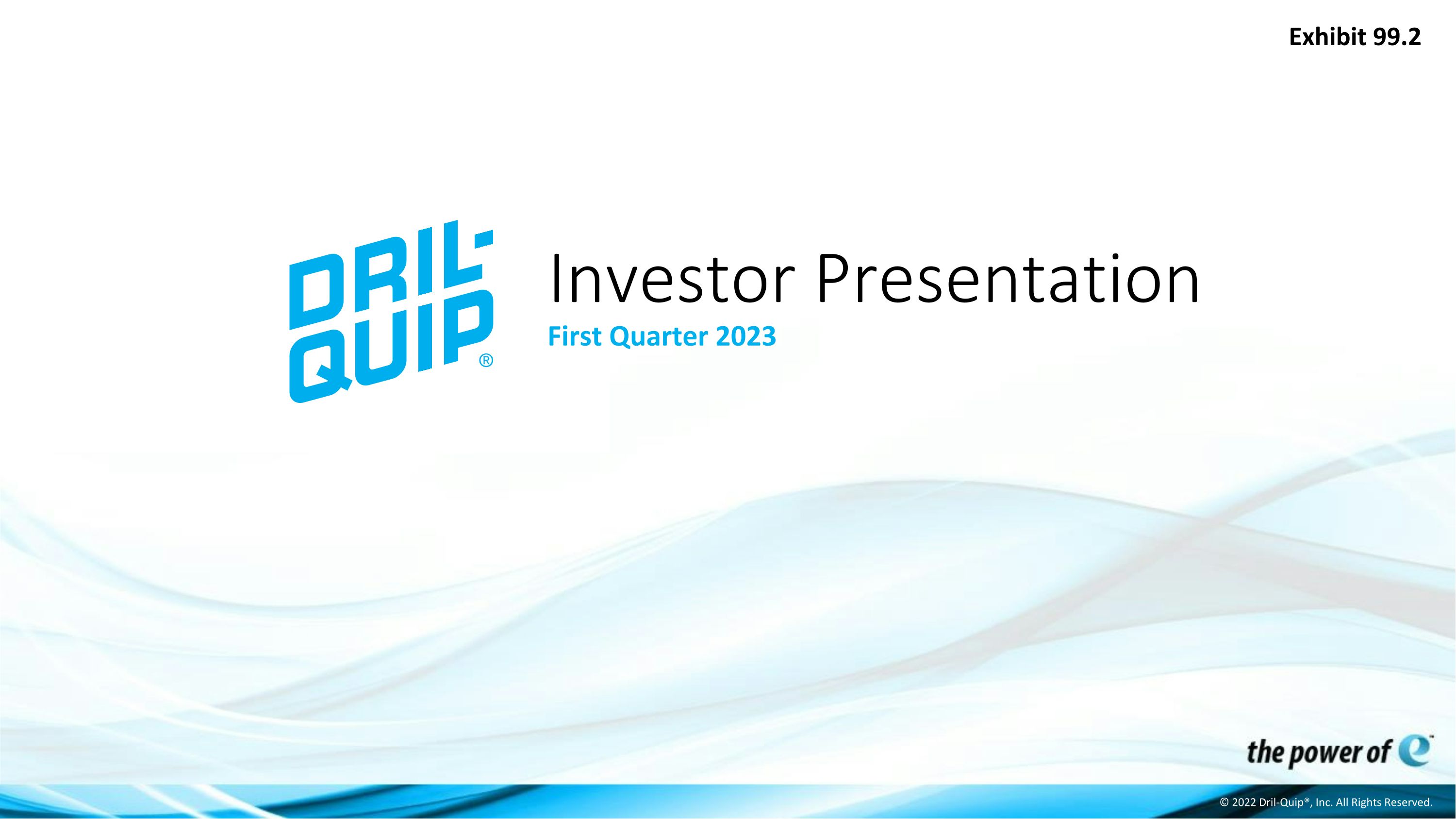 Exhibit 99.2

DRIL-QUIP®

Investor Presentation

First Quarter 2023

the power of e™

© 2022 Dril-Quip®, Inc. All Rights Reserved.